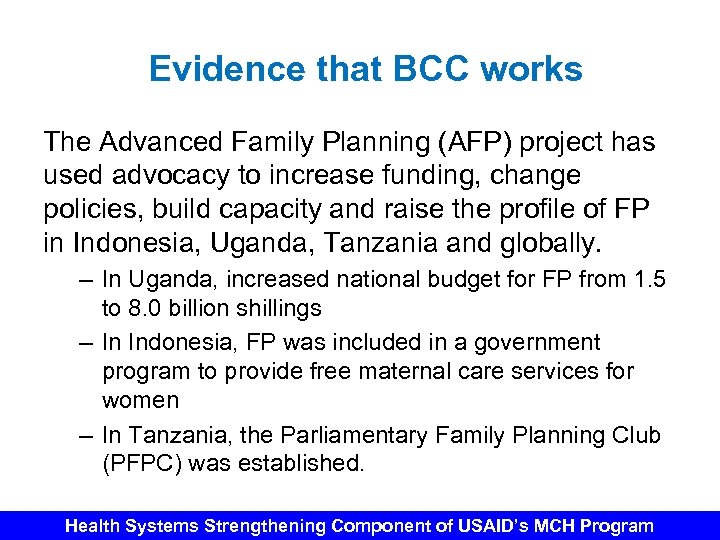 Evidence that BCC works

The Advanced Family Planning (AFP) project has used advocacy to increase funding, change policies, build capacity and raise the profile of FP in Indonesia, Uganda, Tanzania and globally.

– In Uganda, increased national budget for FP from 1.5 to 8.0 billion shillings

– In Indonesia, FP was included in a government program to provide free maternal care services for women

– In Tanzania, the Parliamentary Family Planning Club (PFPC) was established.

Health Systems Strengthening Component of USAID's MCH Program